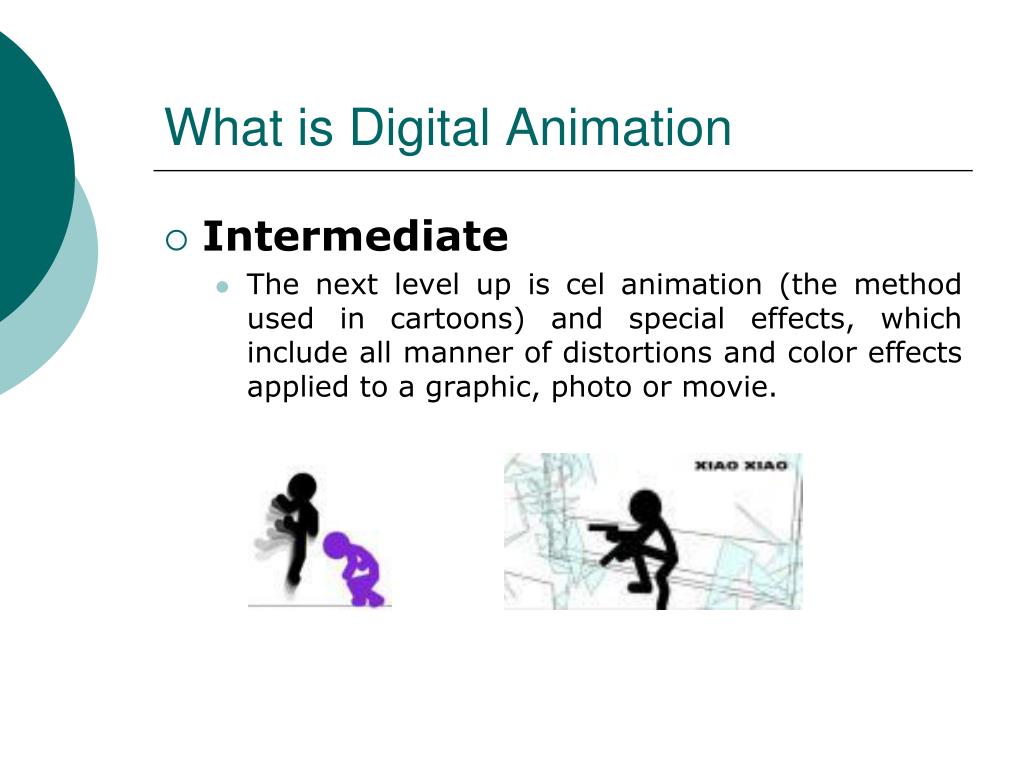 What is Digital Animation

Intermediate

The next level up is cel animation (the method used in cartoons) and special effects, which include all manner of distortions and color effects applied to a graphic, photo or movie.

XIAO XIAO